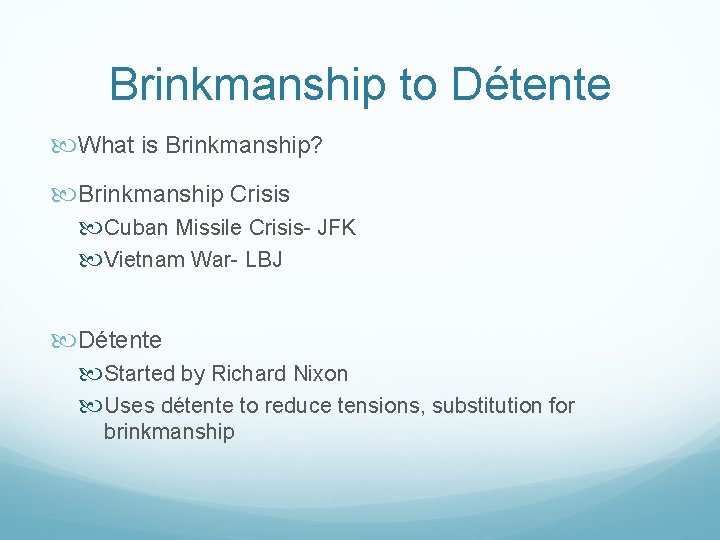 Brinkmanship to Détente

What is Brinkmanship?

Brinkmanship Crisis

Cuban Missile Crisis- JFK

Vietnam War- LBJ

Détente

Started by Richard Nixon

Uses détente to reduce tensions, substitution for brinkmanship